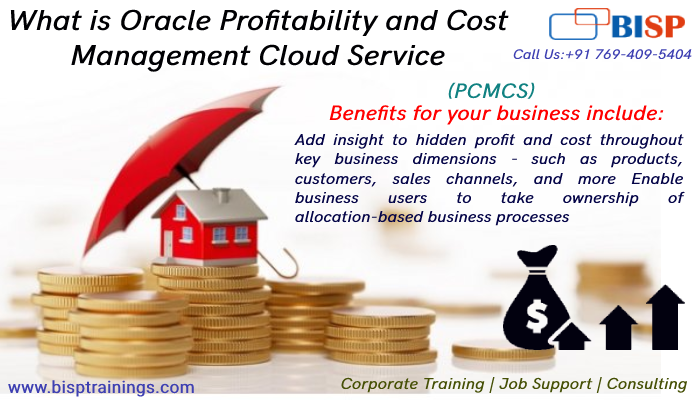 What is Oracle Profitability and Cost Management Cloud Service

BISP

Call Us:+91 769-409-5404

(PCMCS)

Benefits for your business include:

Add insight to hidden profit and cost throughout key business dimensions - such as products, customers, sales channels, and more Enable business users to take ownership of allocation-based business processes

$

www.bisptrainings.com

Corporate Training | Job Support | Consulting